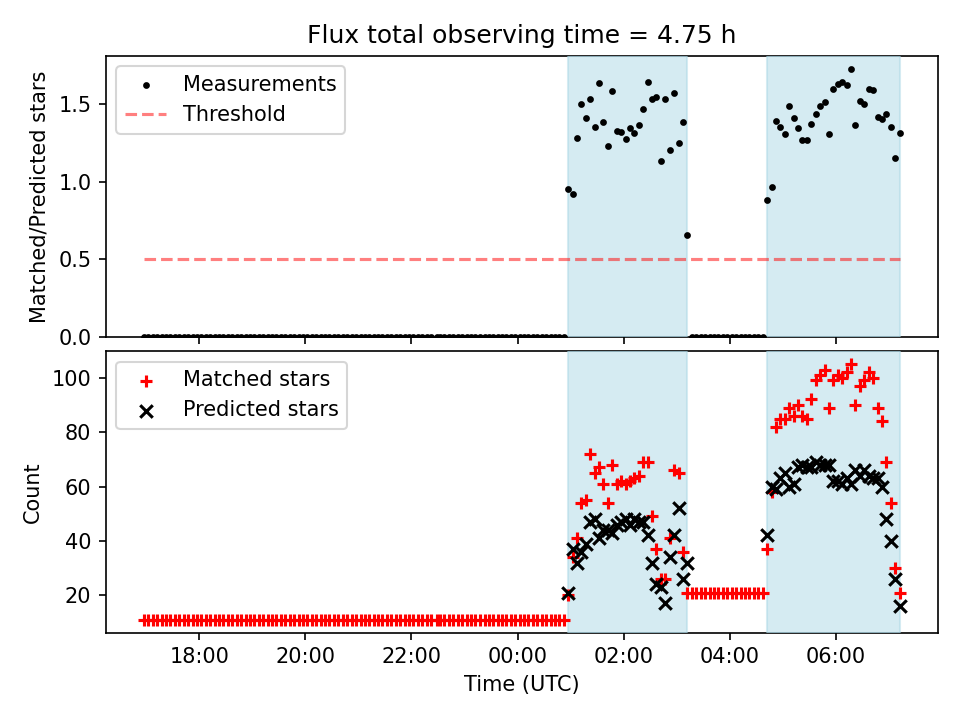 Flux total observing time = 4.75 h

Measurements
Threshold

Matched/Predicted stars

1.5
1.0
0.5
0.0

Matched stars
Predicted stars

Count

100
80
60
40
20

18:00
20:00
22:00
00:00
02:00
04:00
06:00

Time (UTC)